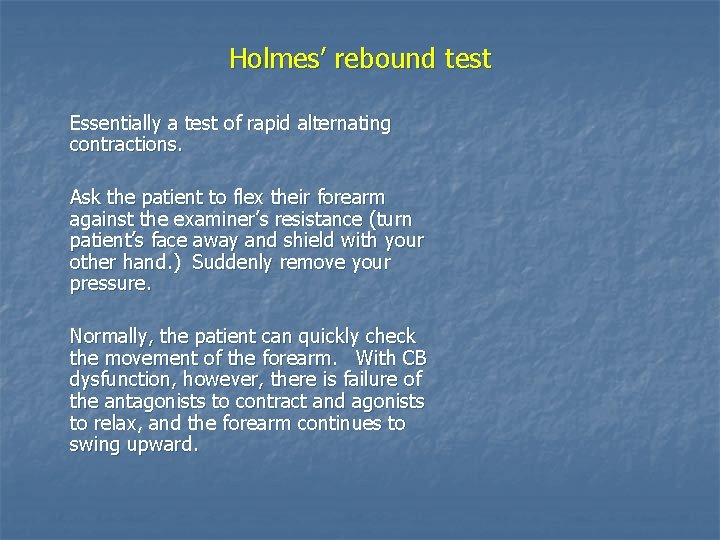 Holmes’ rebound test

Essentially a test of rapid alternating contractions.

Ask the patient to flex their forearm against the examiner’s resistance (turn patient’s face away and shield with your other hand.) Suddenly remove your pressure.

Normally, the patient can quickly check the movement of the forearm. With CB dysfunction, however, there is failure of the antagonists to contract and agonists to relax, and the forearm continues to swing upward.